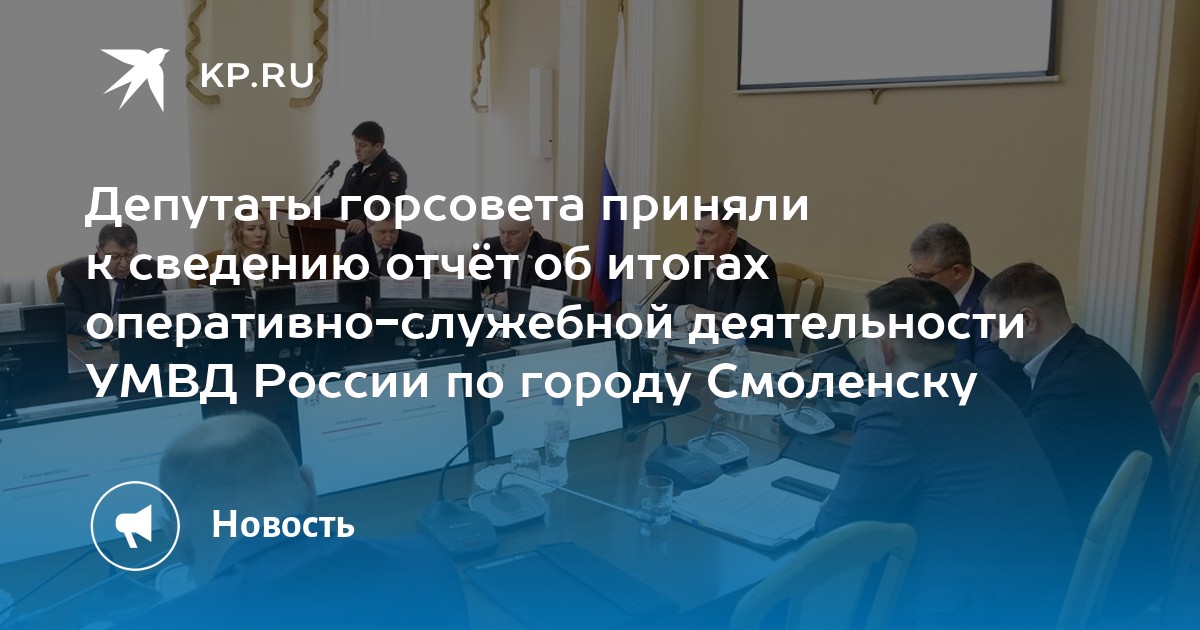 KP.RU

Депутаты горсовета приняли к сведению отчёт об итогах оперативно-служебной деятельности УМВД России по городу Смоленску

Новость